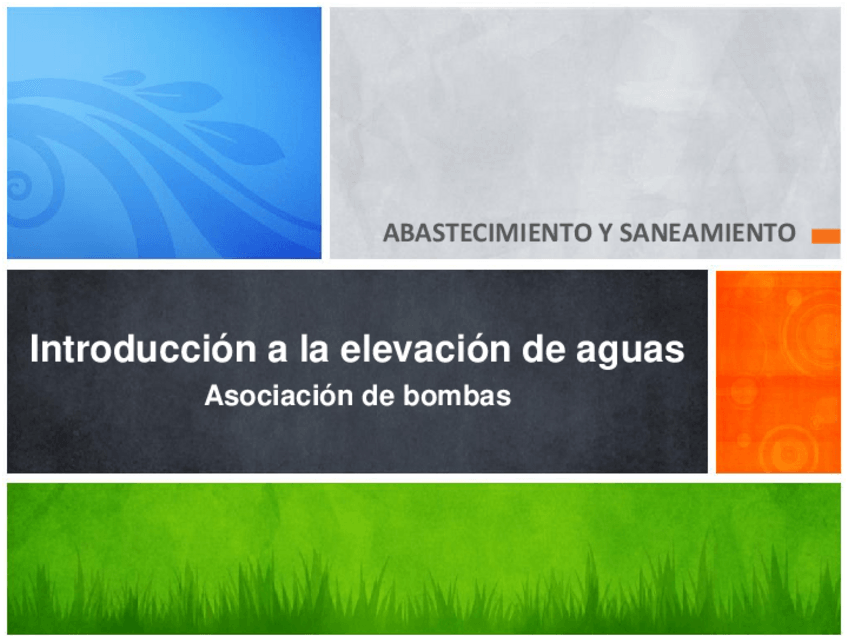 ABASTECIMIENTO Y SANEAMIENTO

Introducción a la elevación de aguas
Asociación de bombas